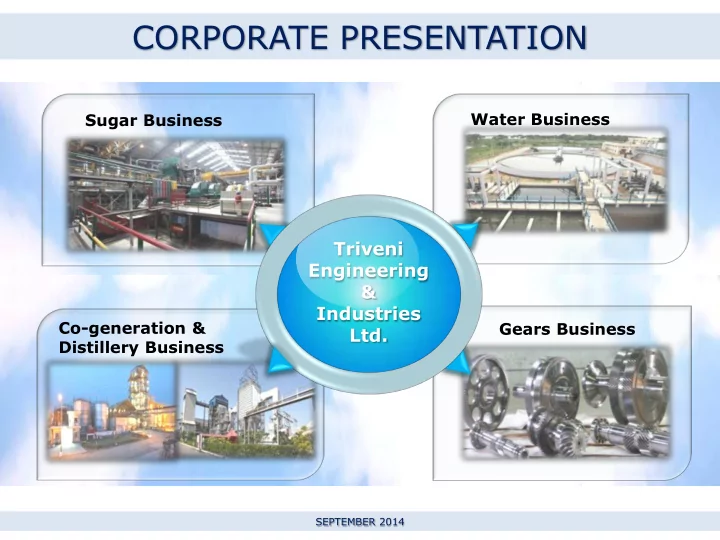 CORPORATE PRESENTATION

Sugar Business

Water Business

Triveni Engineering & Industries Ltd.

Co-generation & Distillery Business

Gears Business

SEPTEMBER 2014